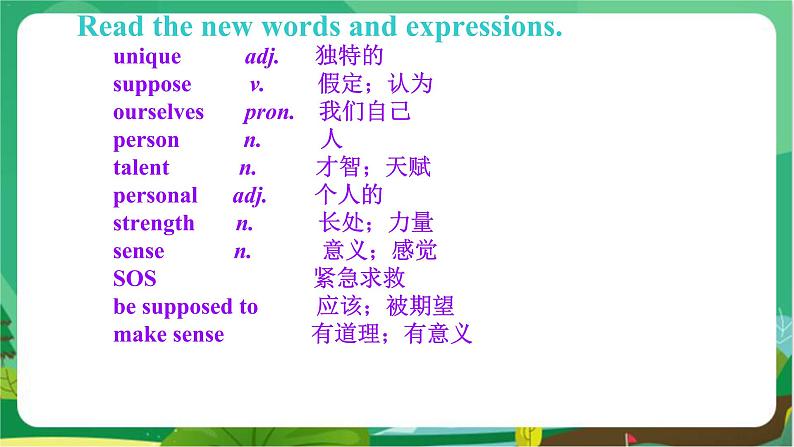 Read the new words and expressions.

unique adj. 独特的
suppose v. 假定；认为
ourselves pron. 我们自己
person n. 人
talent n. 才智；天赋
personal adj. 个人的
strength n. 长处；力量
sense n. 意义；感觉
SOS 紧急求救
be supposed to 应该；被期望
make sense 有道理；有意义